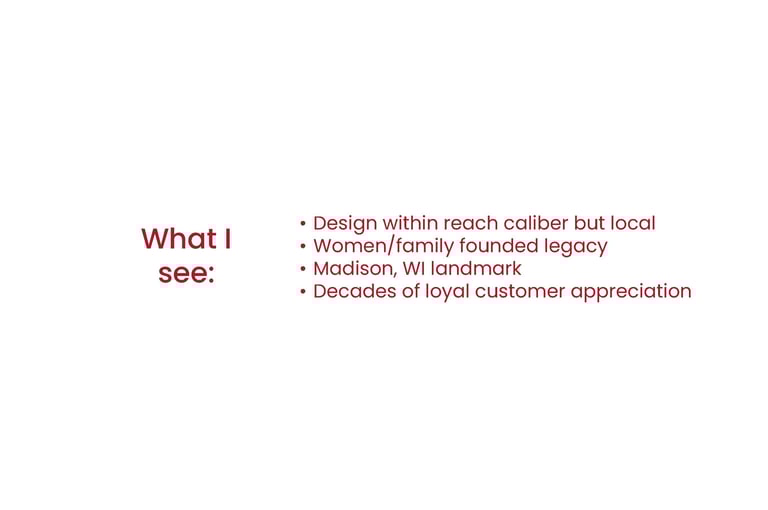 What I see:

• Design within reach caliber but local
• Women/family founded legacy
• Madison, WI landmark
• Decades of loyal customer appreciation